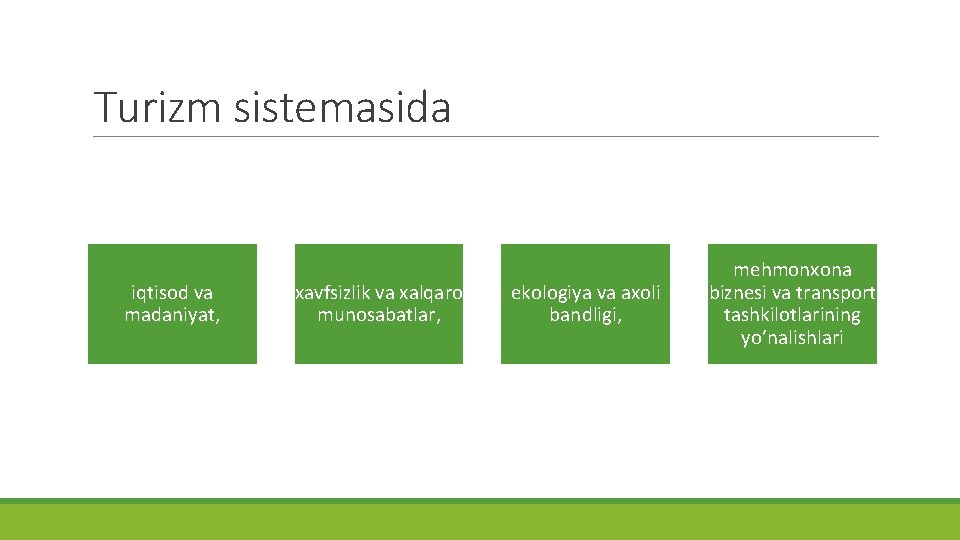 Turizm sistemasida

iqtisod va madaniyat,

xavfsizlik va xalqaro munosabatlar,

ekologiya va axoli bandligi,

mehmonxona biznesi va transport tashkilotlarining yo’nalishlari